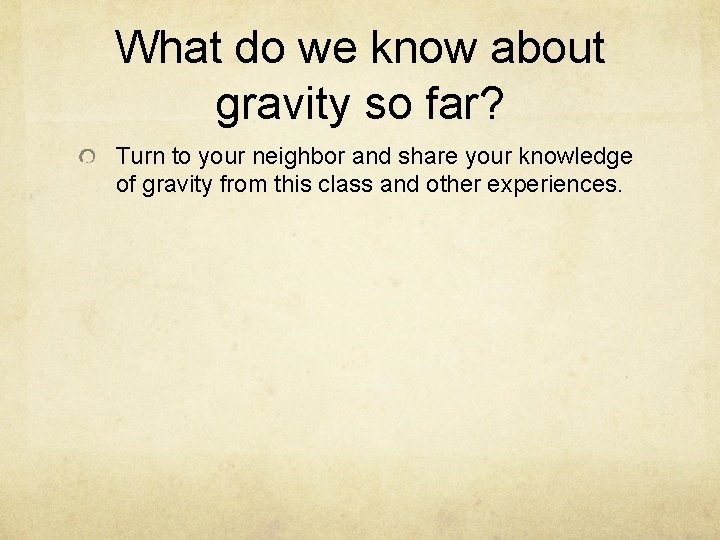 What do we know about gravity so far?

Turn to your neighbor and share your knowledge of gravity from this class and other experiences.